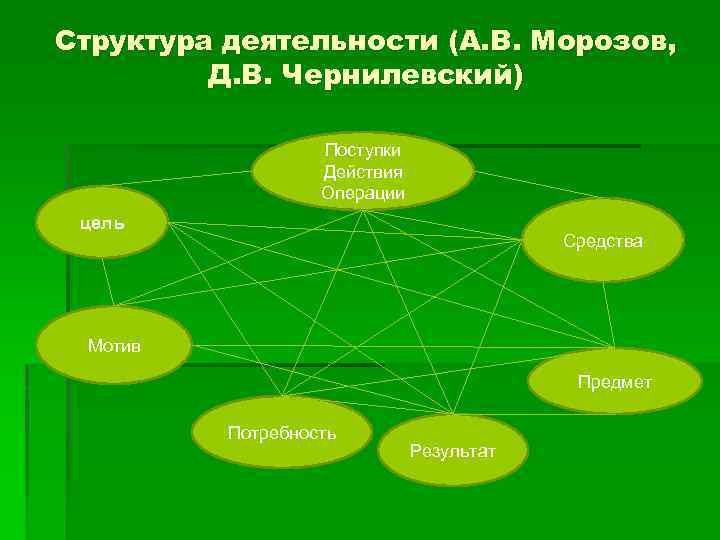 Структура деятельности (А.В. Морозов, Д.В. Чернилевский)

Поступки
Действия
Операции

цель

Средства

Мотив

Предмет

Потребность

Результат